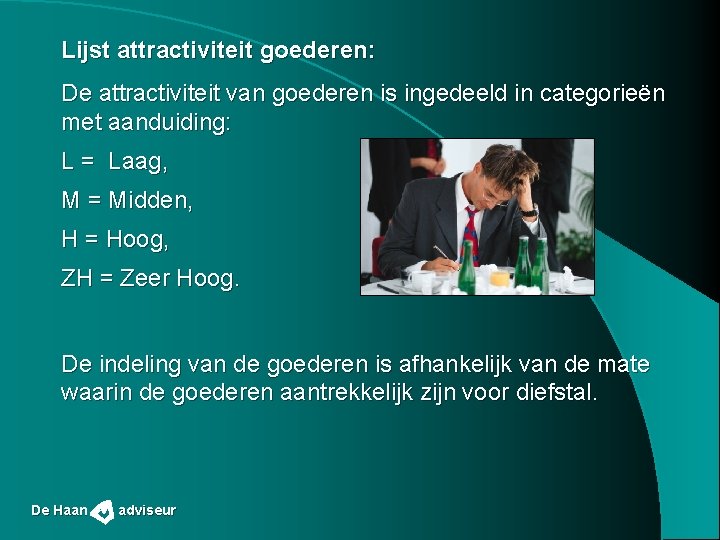 Lijst attractiviteit goederen:

De attractiviteit van goederen is ingedeeld in categorieën met aanduiding:

L = Laag,

M = Midden,

H = Hoog,

ZH = Zeer Hoog.

De indeling van de goederen is afhankelijk van de mate waarin de goederen aantrekkelijk zijn voor diefstal.

De Haan adviseur